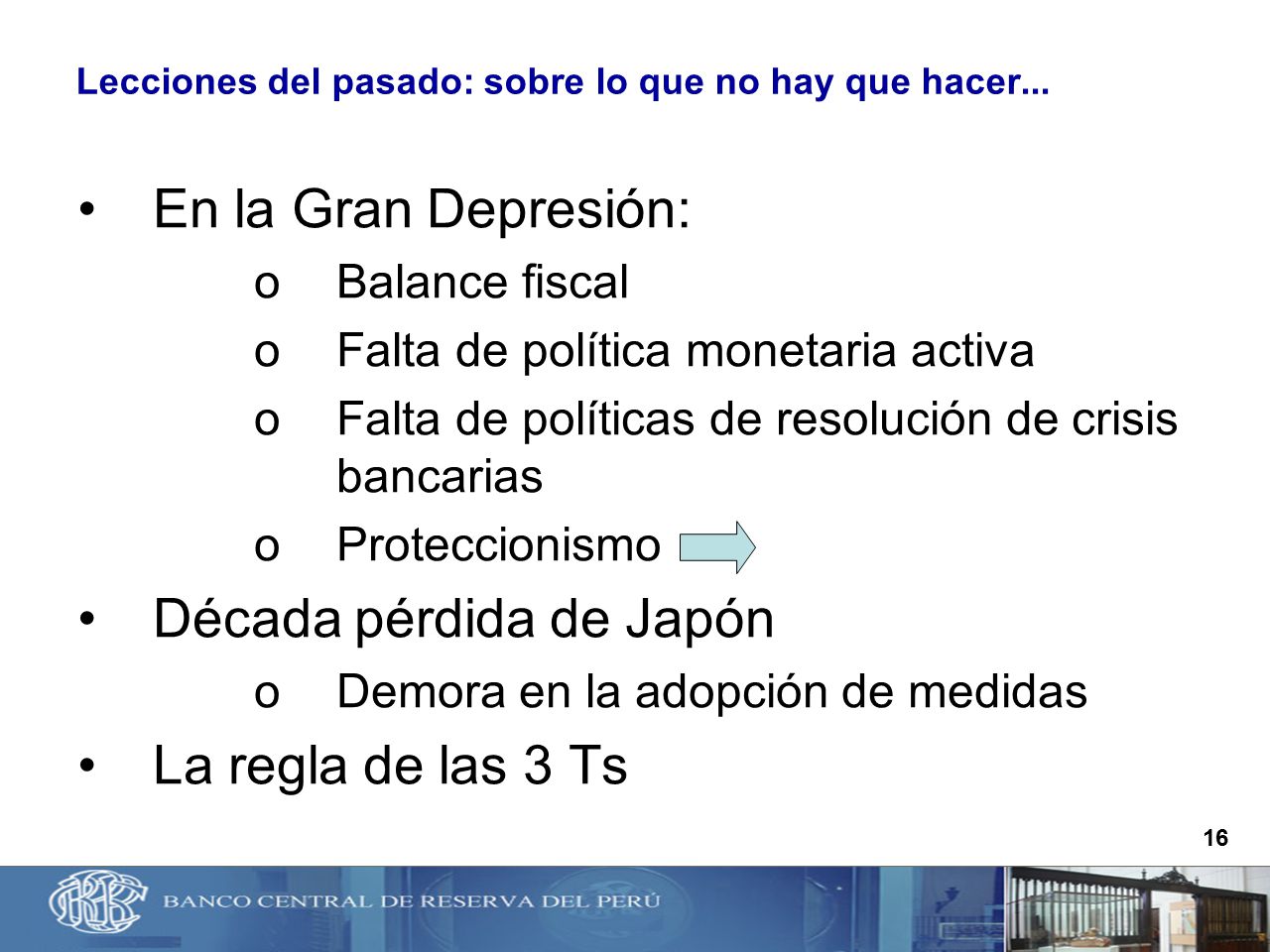 Lecciones del pasado: sobre lo que no hay que hacer...

• En la Gran Depresión:

o Balance fiscal

o Falta de política monetaria activa

o Falta de políticas de resolución de crisis bancarias

o Proteccionismo

• Década pérdida de Japón

o Demora en la adopción de medidas

• La regla de las 3 Ts

16

BANCO CENTRAL DE RESERVA DEL PERÚ